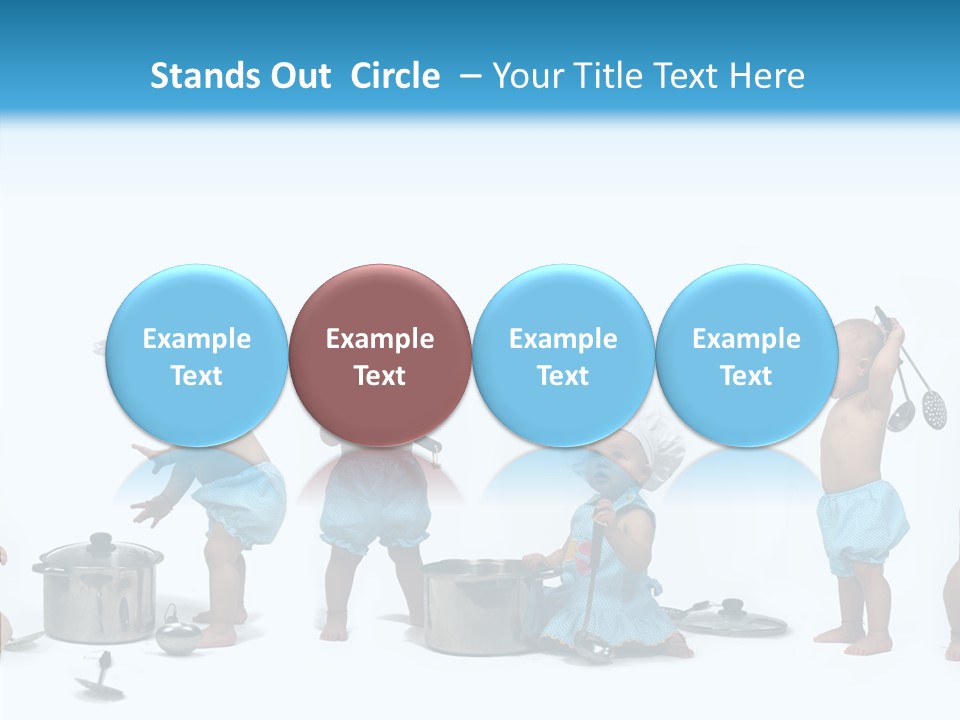 Stands Out Circle – Your Title Text Here

Example Text

Example Text

Example Text

Example Text